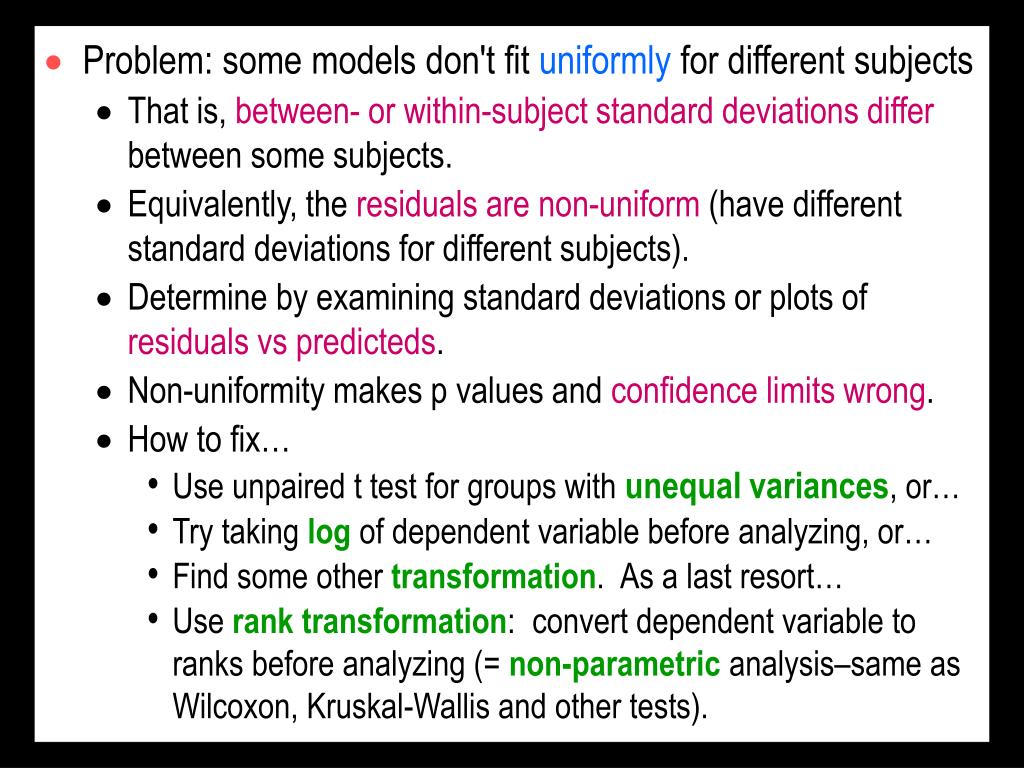 • Problem: some models don't fit uniformly for different subjects
  • That is, between- or within-subject standard deviations differ between some subjects.
  • Equivalently, the residuals are non-uniform (have different standard deviations for different subjects).
  • Determine by examining standard deviations or plots of residuals vs predicteds.
  • Non-uniformity makes p values and confidence limits wrong.
  • How to fix…
    • Use unpaired t test for groups with unequal variances, or…
    • Try taking log of dependent variable before analyzing, or…
    • Find some other transformation. As a last resort…
    • Use rank transformation: convert dependent variable to ranks before analyzing (= non-parametric analysis–same as Wilcoxon, Kruskal-Wallis and other tests).